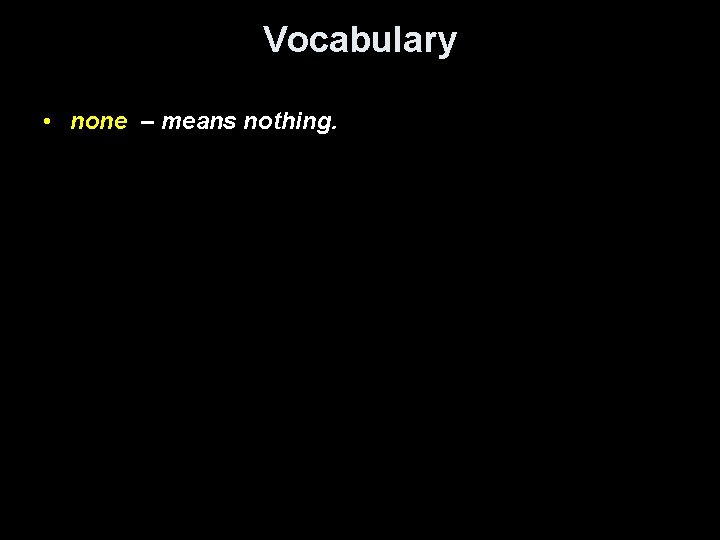 Vocabulary

• none – means nothing.